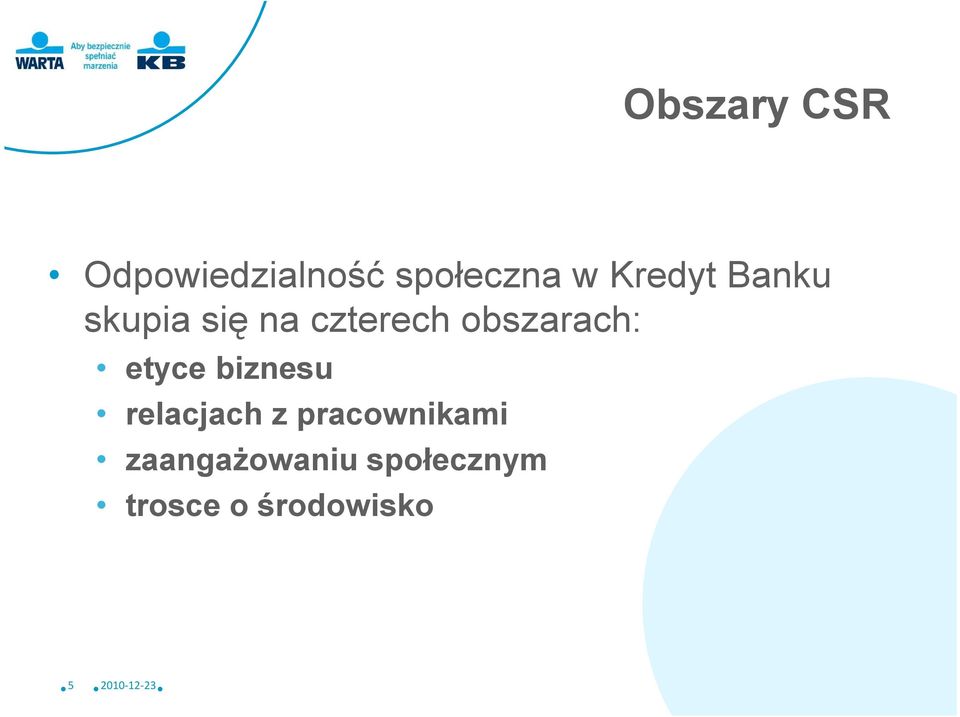 WARTA Aby bezpiecznie spełniać marzenia KB

Obszary CSR

• Odpowiedzialność społeczna w Kredyt Banku skupia się na czterech obszarach:
• etyce biznesu
• relacjach z pracownikami
• zaangażowaniu społecznym
• trosce o środowisko

5 2010-12-23